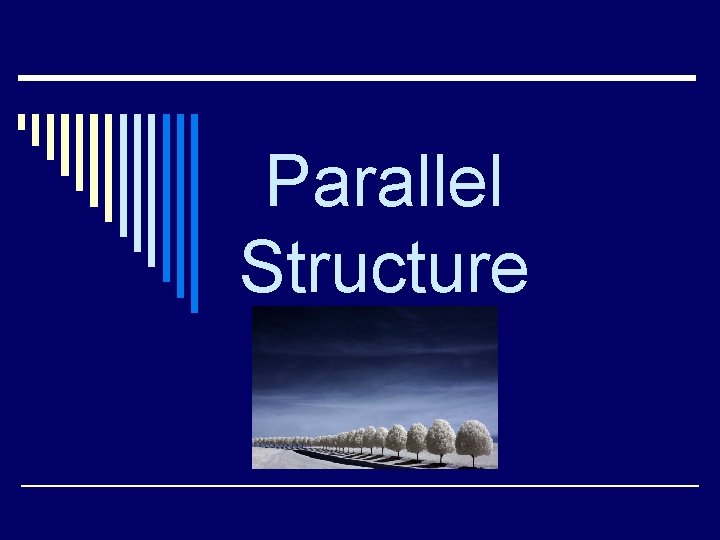 Parallel Structure